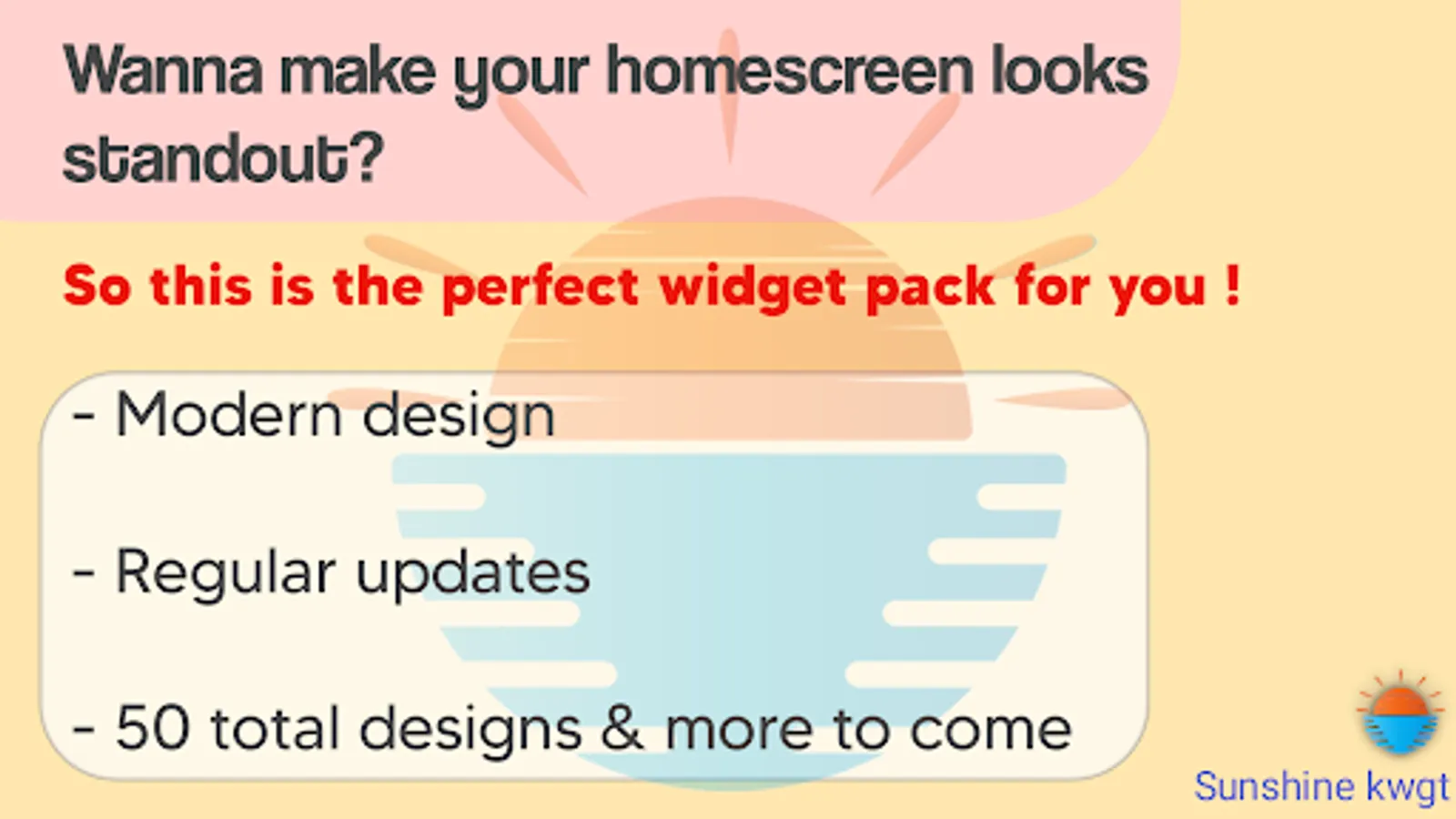 Wanna make your homescreen looks standout?

So this is the perfect widget pack for you !

- Modern design

- Regular updates

- 50 total designs & more to come

Sunshine kwgt